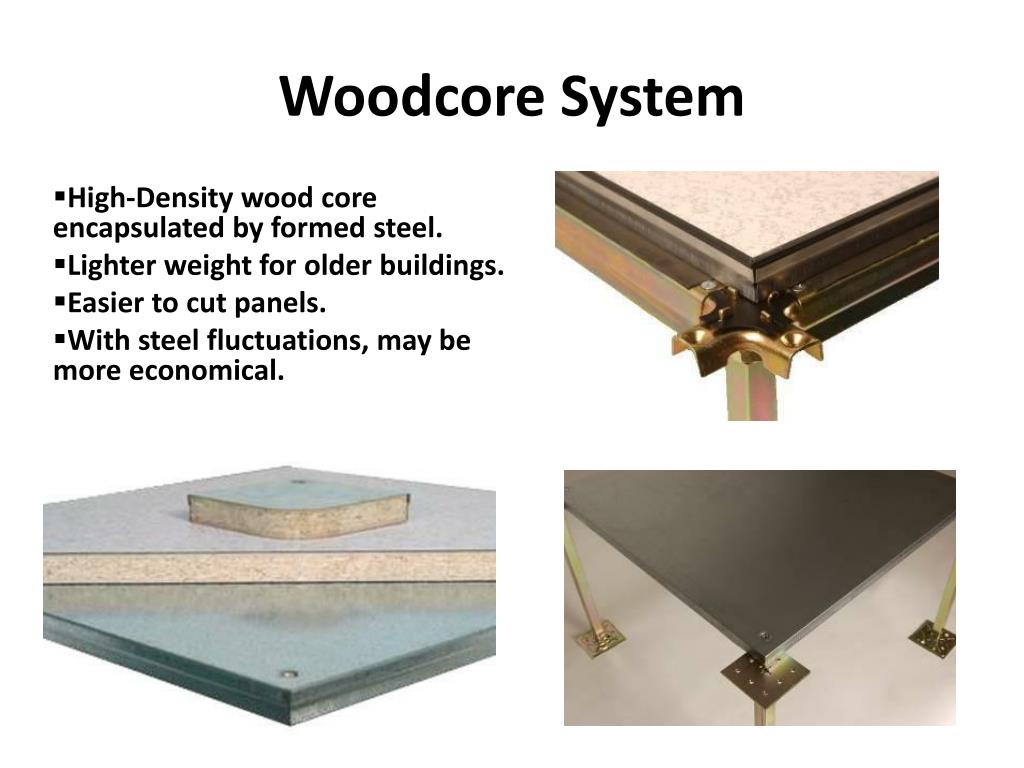 Woodcore System

▪High-Density wood core encapsulated by formed steel.
▪Lighter weight for older buildings.
▪Easier to cut panels.
▪With steel fluctuations, may be more economical.